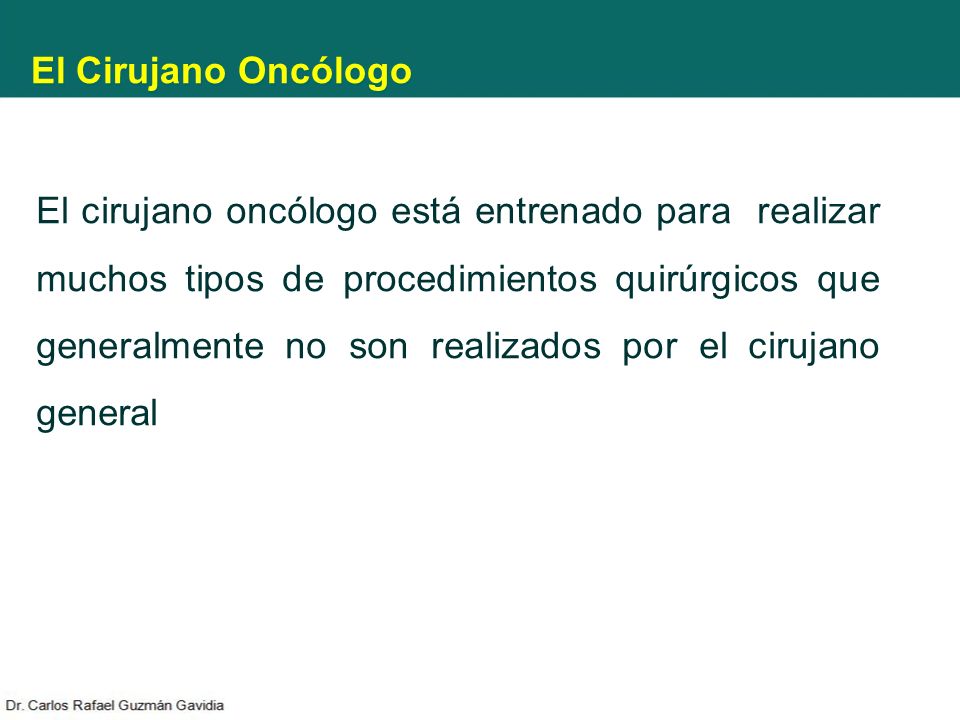 El Cirujano Oncólogo

El cirujano oncólogo está entrenado para realizar muchos tipos de procedimientos quirúrgicos que generalmente no son realizados por el cirujano general

Dr. Carlos Rafael Guzmán Gavidia